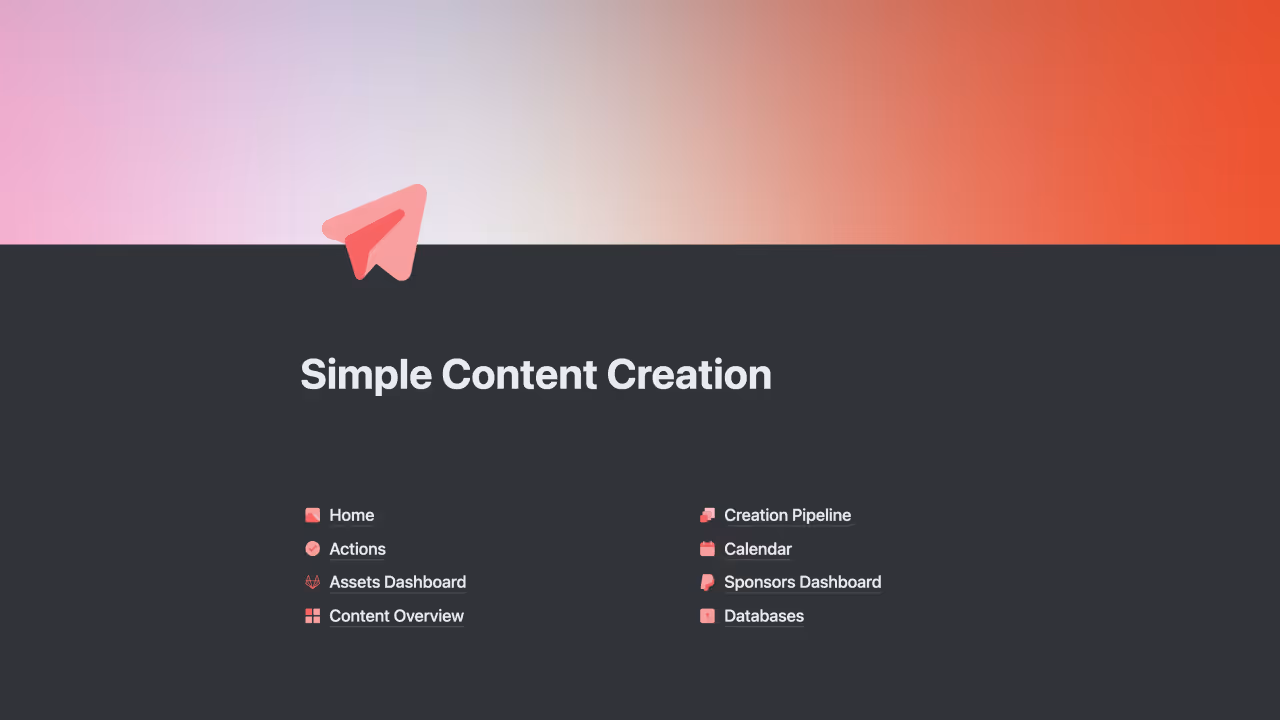 Simple Content Creation

Home
Actions
Assets Dashboard
Content Overview

Creation Pipeline
Calendar
Sponsors Dashboard
Databases